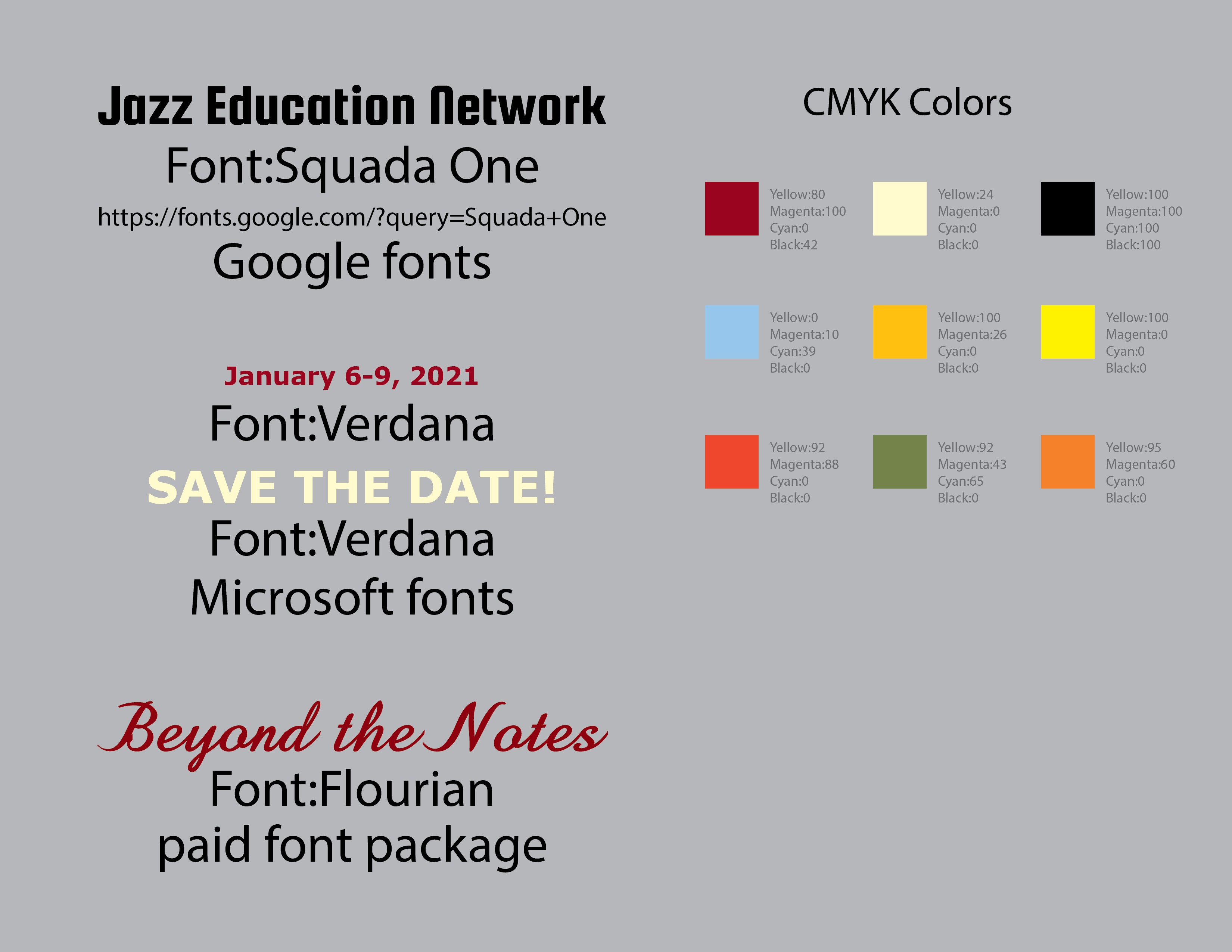 Jazz Education Network
Font:Squada One
https://fonts.google.com/?query=Squada+One
Google fonts

January 6-9, 2021
Font:Verdana
SAVE THE DATE!
Font:Verdana
Microsoft fonts

Beyond the Notes
Font:Flourian
paid font package

CMYK Colors

Yellow:80
Magenta:100
Cyan:0
Black:42

Yellow:24
Magenta:0
Cyan:0
Black:0

Yellow:100
Magenta:100
Cyan:100
Black:100

Yellow:0
Magenta:10
Cyan:39
Black:0

Yellow:100
Magenta:26
Cyan:0
Black:0

Yellow:100
Magenta:0
Cyan:0
Black:0

Yellow:92
Magenta:88
Cyan:0
Black:0

Yellow:92
Magenta:43
Cyan:65
Black:0

Yellow:95
Magenta:60
Cyan:0
Black:0